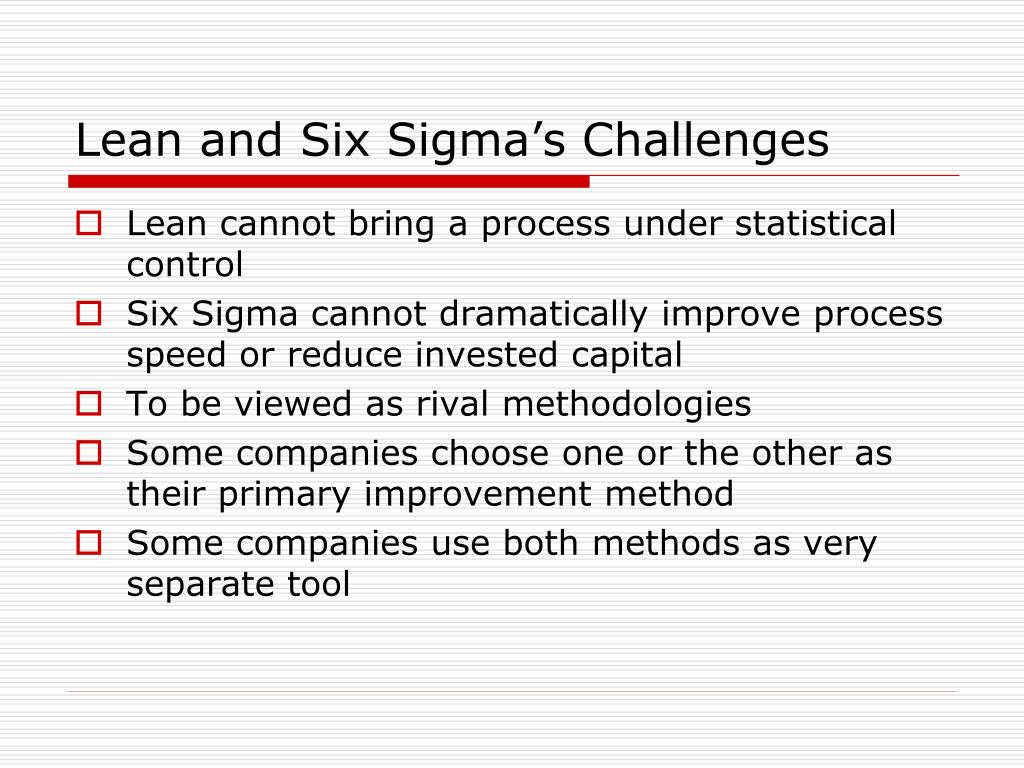 Lean and Six Sigma’s Challenges

Lean cannot bring a process under statistical control

Six Sigma cannot dramatically improve process speed or reduce invested capital

To be viewed as rival methodologies

Some companies choose one or the other as their primary improvement method

Some companies use both methods as very separate tool